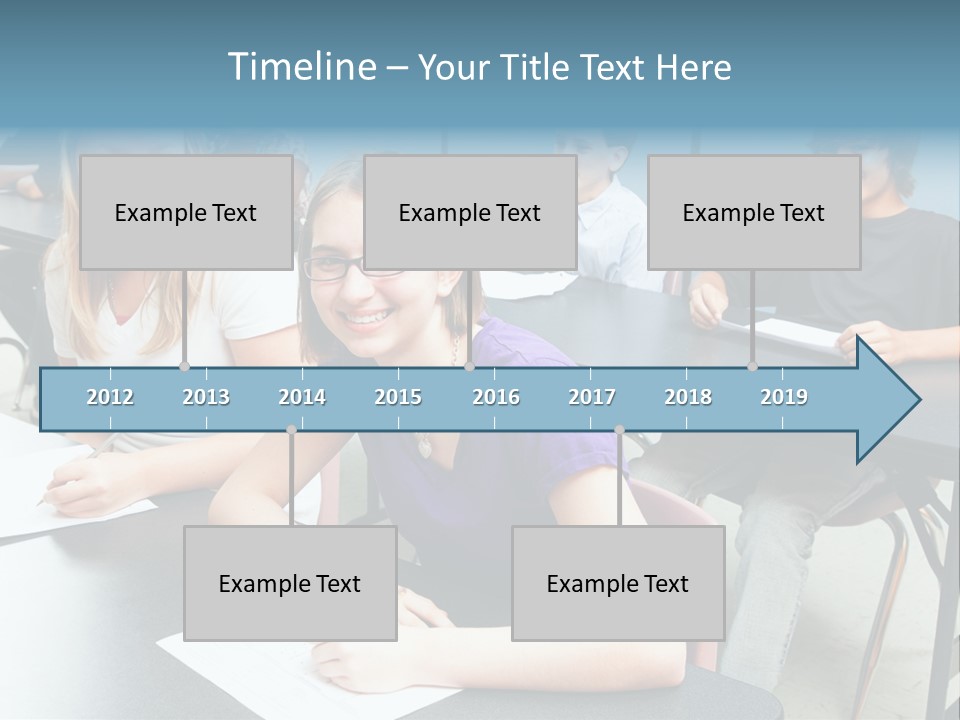 Timeline – Your Title Text Here

Example Text

Example Text

Example Text

2012 2013 2014 2015 2016 2017 2018 2019

Example Text

Example Text